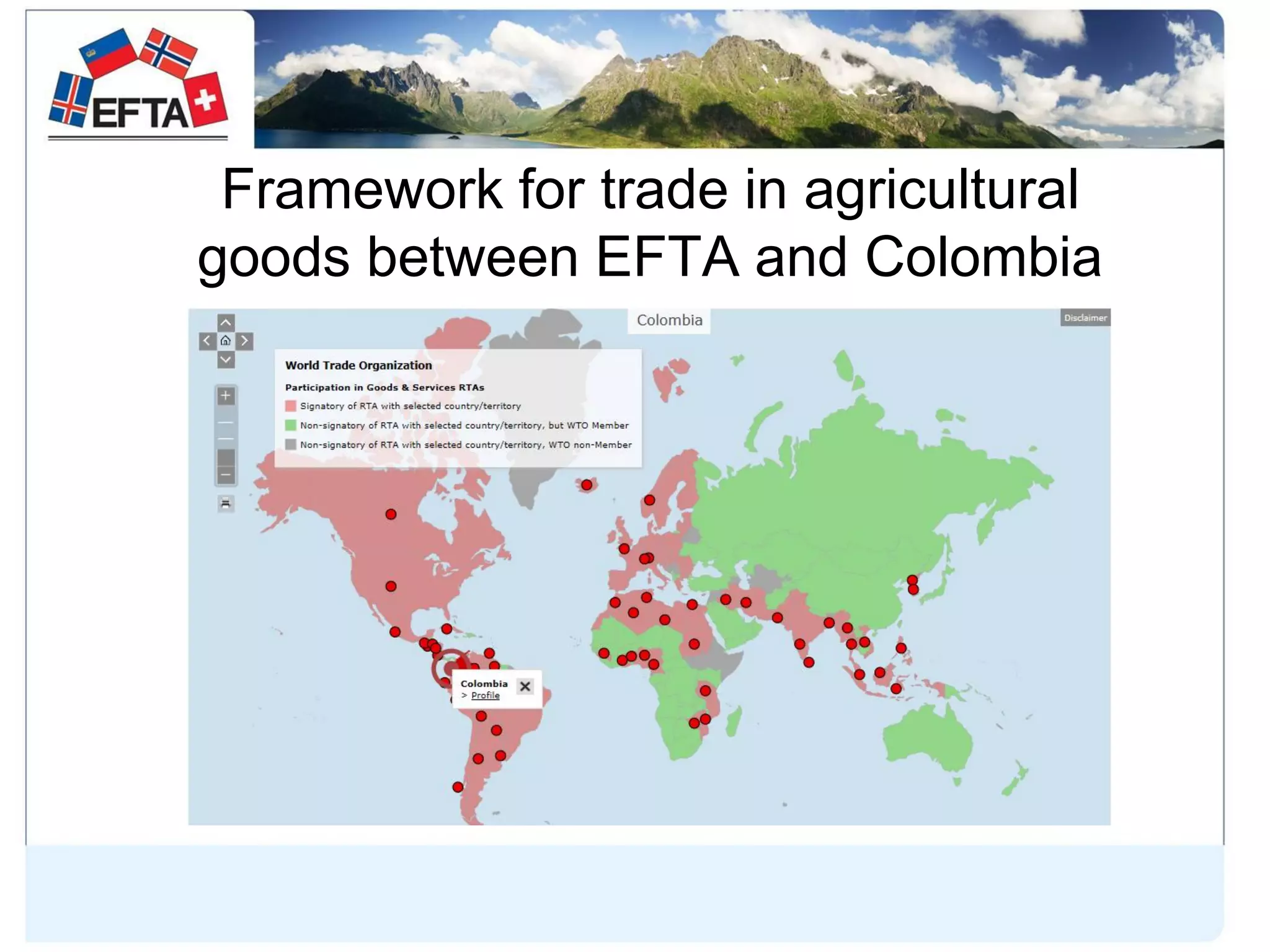 EFTA

Framework for trade in agricultural goods between EFTA and Colombia

Colombia

Disclaimer

World Trade Organization

Participation in Goods & Services RTAs

Signatory of RTA with selected country/territory

Non-signatory of RTA with selected country/territory, but WTO Member

Non-signatory of RTA with selected country/territory, WTO non-Member

Colombia
> Profile